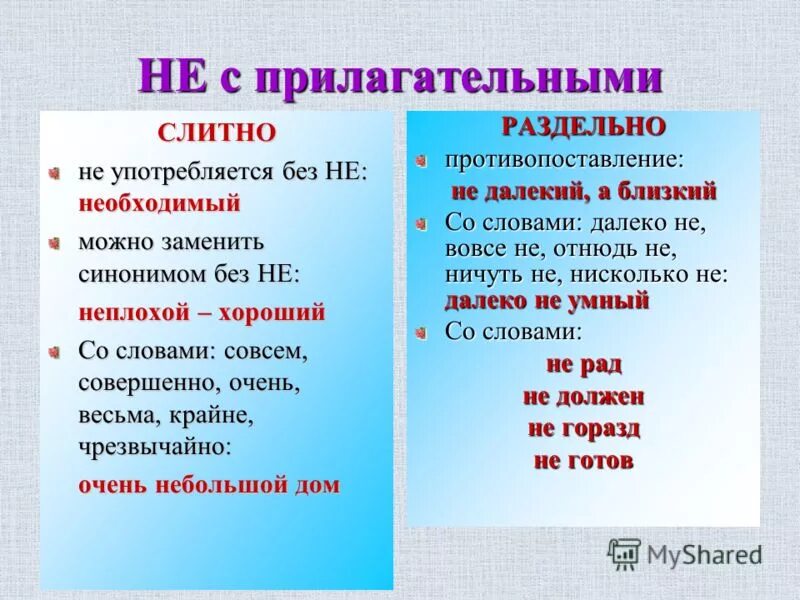 НЕ с прилагательными

СЛИТНО

не употребляется без НЕ: необходимый

можно заменить синонимом без НЕ:

неплохой – хороший

Со словами: совсем, совершенно, очень, весьма, крайне, чрезвычайно:

очень небольшой дом

РАЗДЕЛЬНО

противопоставление:

не далекий, а близкий

Со словами: далеко не, вовсе не, отнюдь не, ничуть не, нисколько не: далеко не умный

Со словами:

не рад

не должен

не горазд

не готов

MyShared